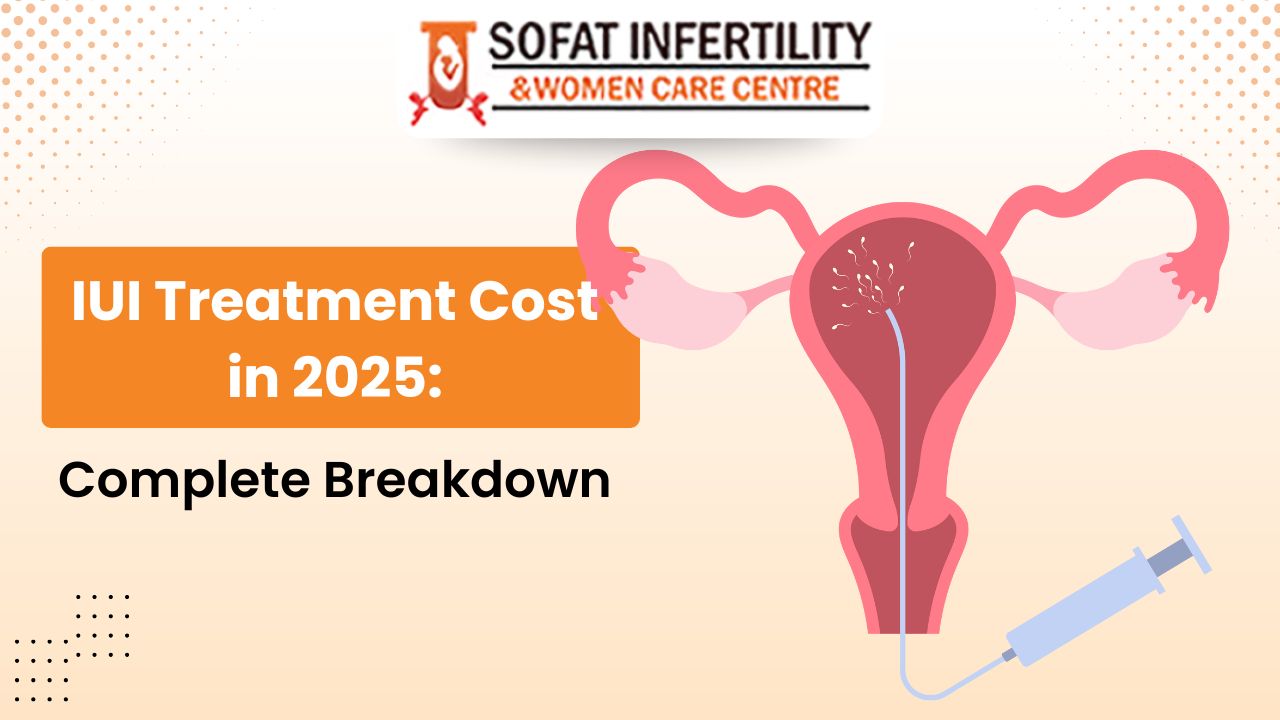 SOFAT INFERTILITY
&WOMEN CARE CENTRE

IUI Treatment Cost in 2025:

Complete Breakdown